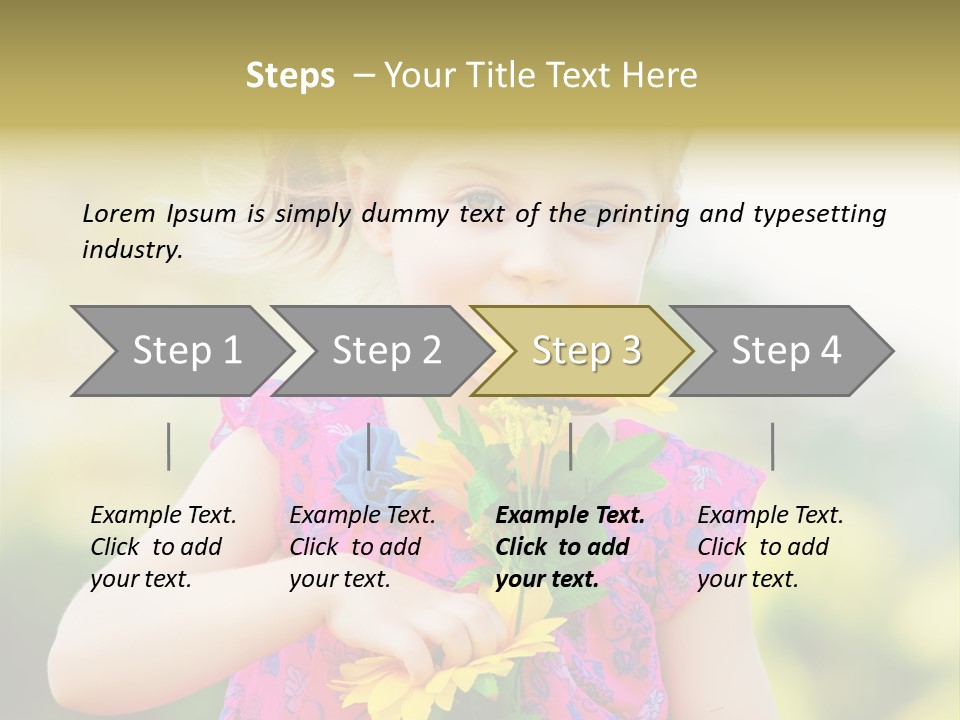 Steps – Your Title Text Here

Lorem Ipsum is simply dummy text of the printing and typesetting industry.

Step 1

Step 2

Step 3

Step 4

Example Text. Click to add your text.

Example Text. Click to add your text.

Example Text. Click to add your text.

Example Text. Click to add your text.